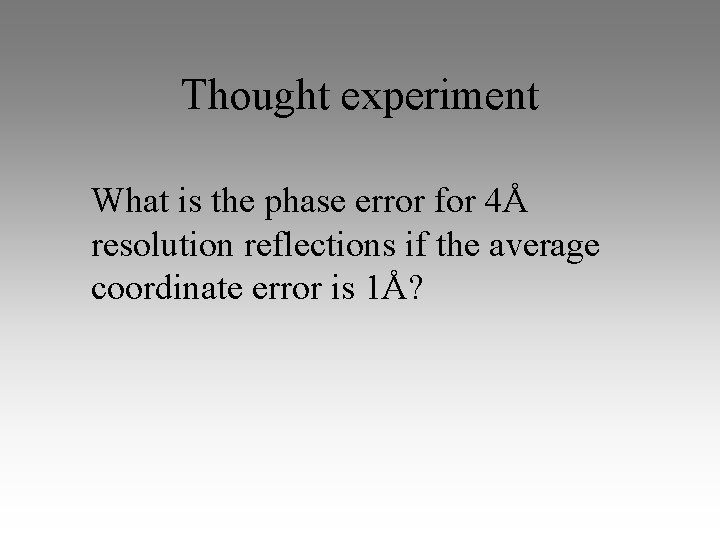 Thought experiment

What is the phase error for 4Å resolution reflections if the average coordinate error is 1Å?